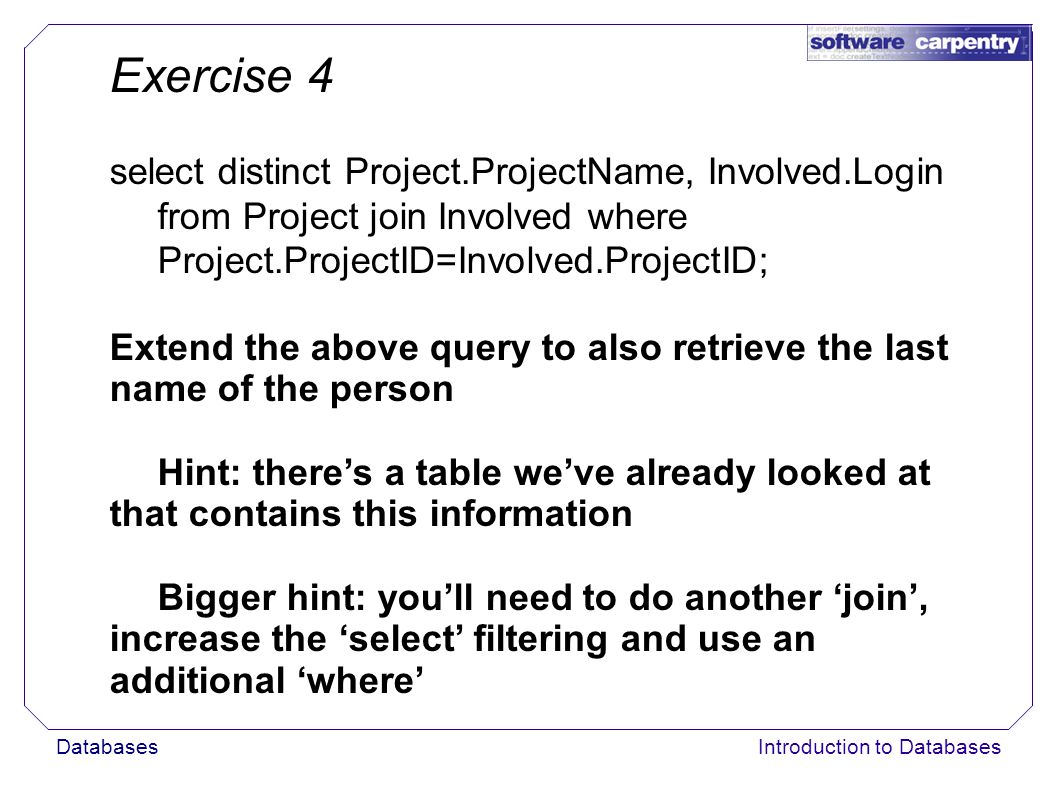 software carpentry

Exercise 4

select distinct Project.ProjectName, Involved.Login from Project join Involved where Project.ProjectID=Involved.ProjectID;

Extend the above query to also retrieve the last name of the person

Hint: there’s a table we’ve already looked at that contains this information

Bigger hint: you’ll need to do another ‘join’, increase the ‘select’ filtering and use an additional ‘where’

Databases

Introduction to Databases